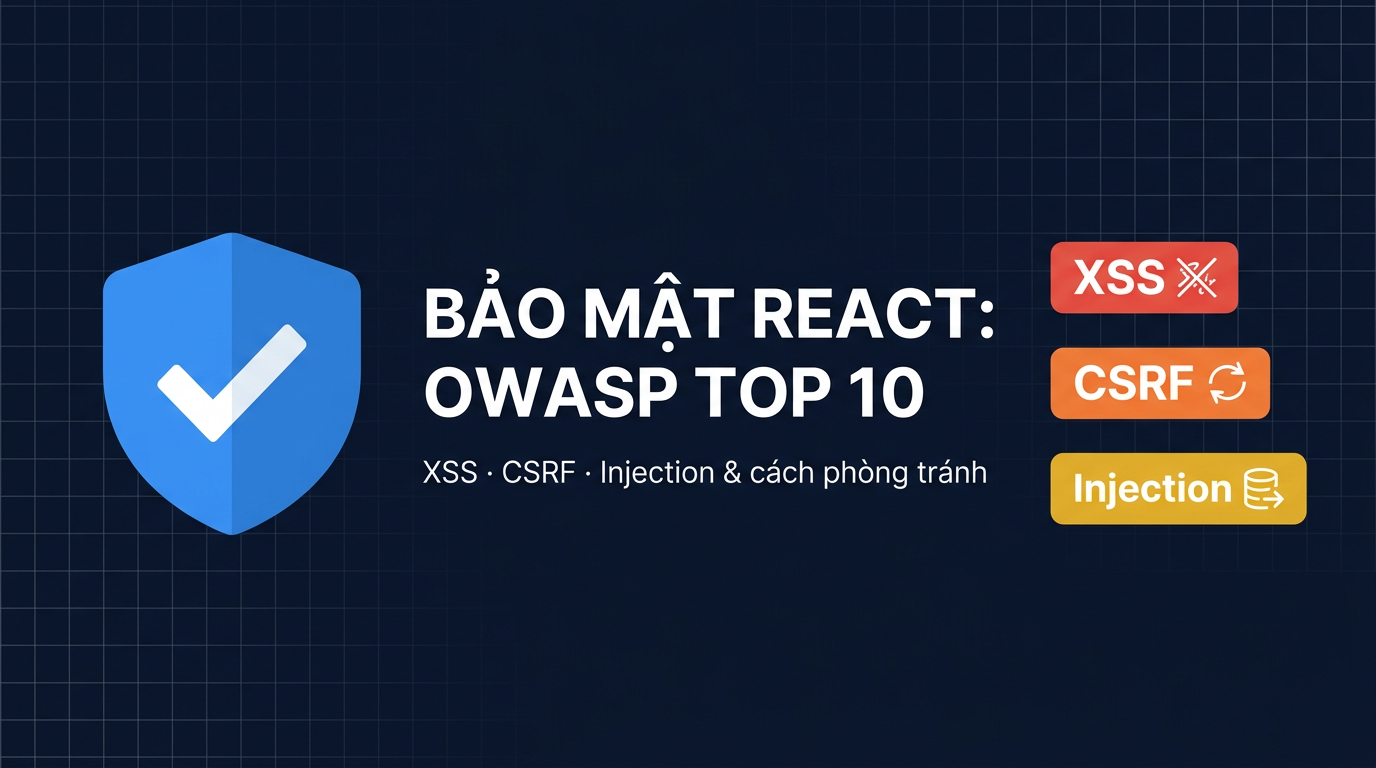 BẢO MẬT REACT: OWASP TOP 10

XSS · CSRF · Injection & cách phòng tránh

XSS

CSRF

Injection